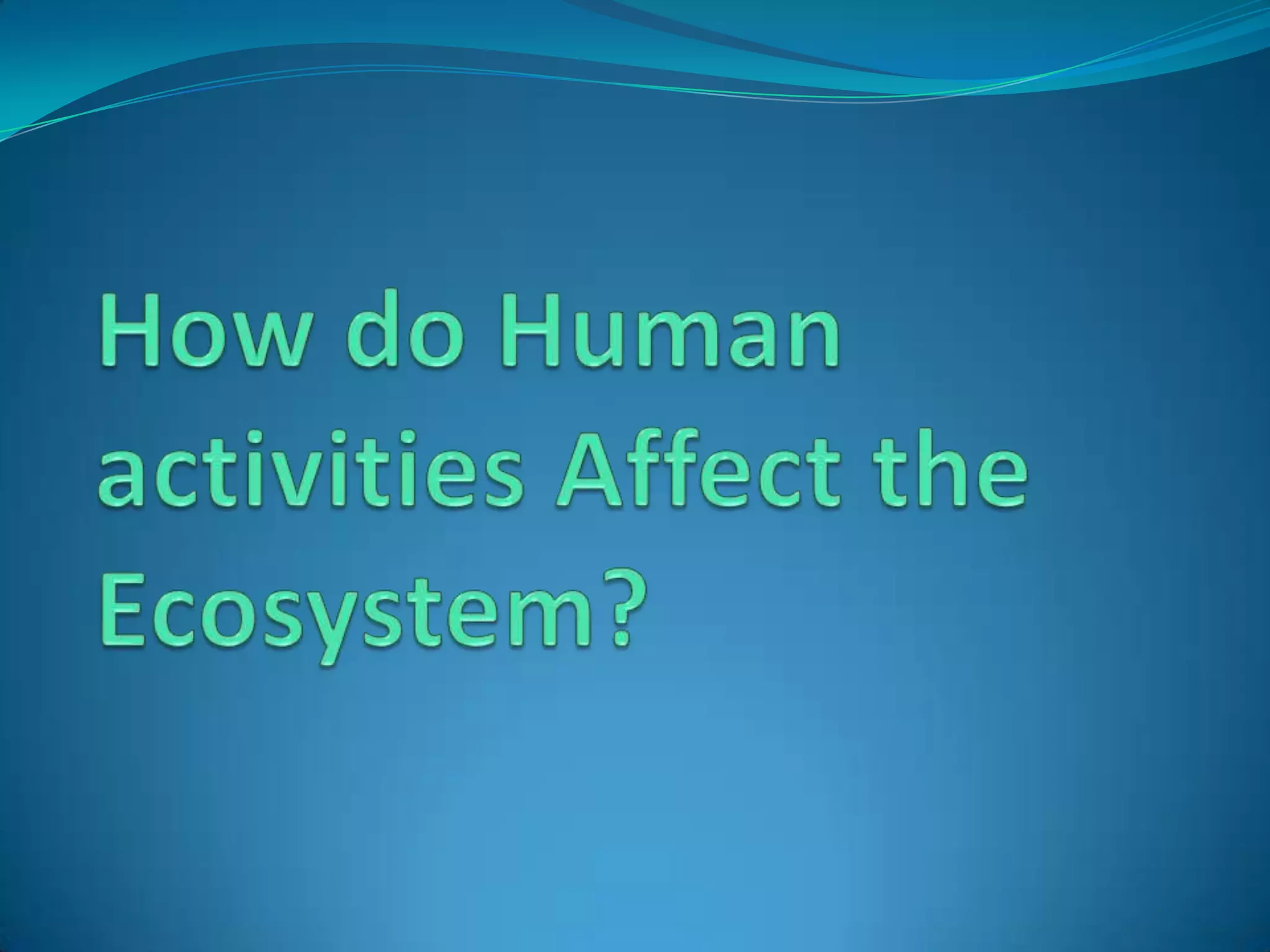 How do Human activities Affect the Ecosystem?